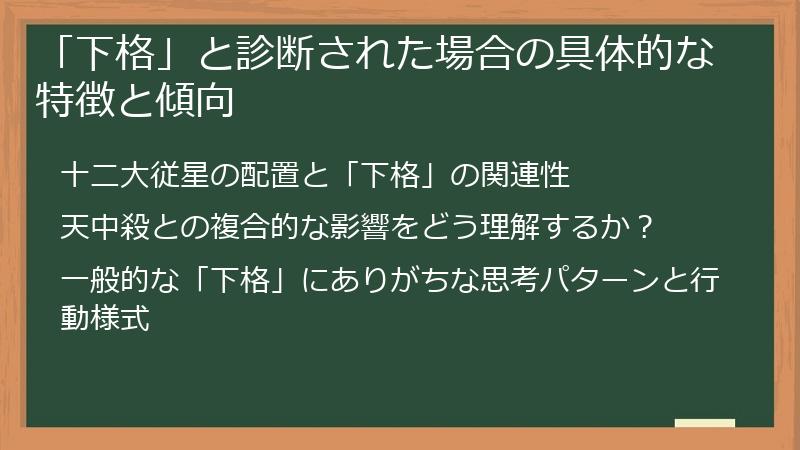 「下格」と診断された場合の具体的な特徴と傾向

十二大従星の配置と「下格」の関連性

天中殺との複合的な影響をどう理解するか？

一般的な「下格」にありがちな思考パターンと行動様式